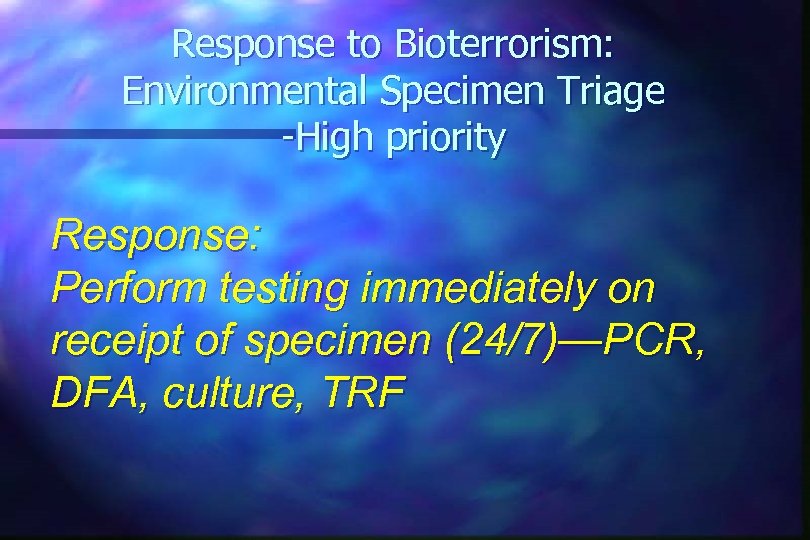 Response to Bioterrorism: Environmental Specimen Triage -High priority

Response:
Perform testing immediately on receipt of specimen (24/7)—PCR, DFA, culture, TRF